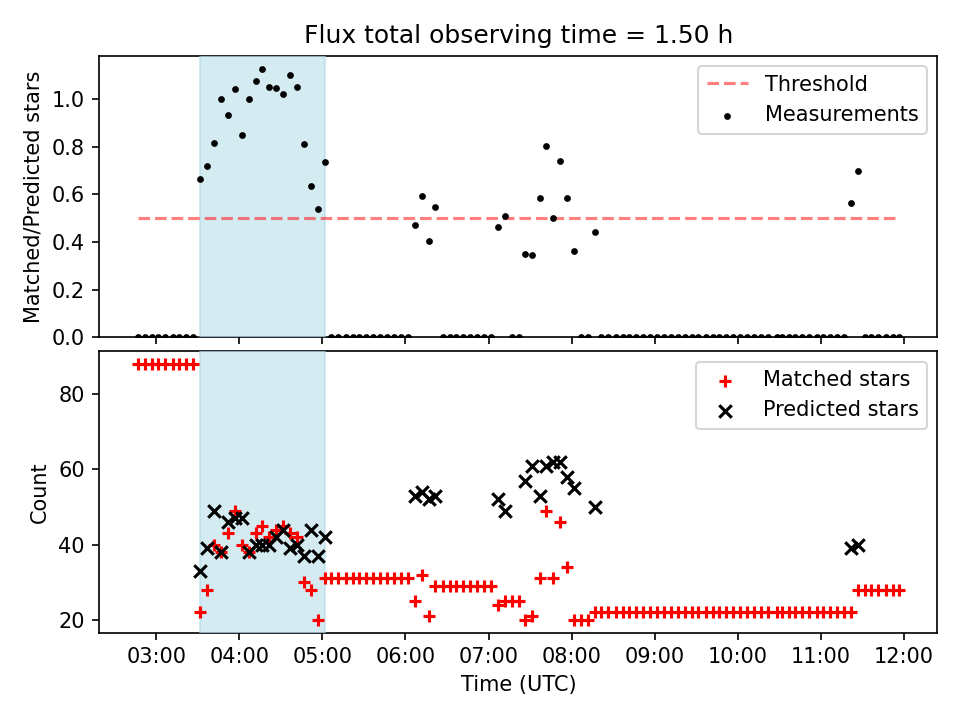 Flux total observing time = 1.50 h

Matched/Predicted stars

1.0
0.8
0.6
0.4
0.2
0.0

Threshold
Measurements

Count

80
60
40
20

Matched stars
Predicted stars

03:00 04:00 05:00 06:00 07:00 08:00 09:00 10:00 11:00 12:00

Time (UTC)